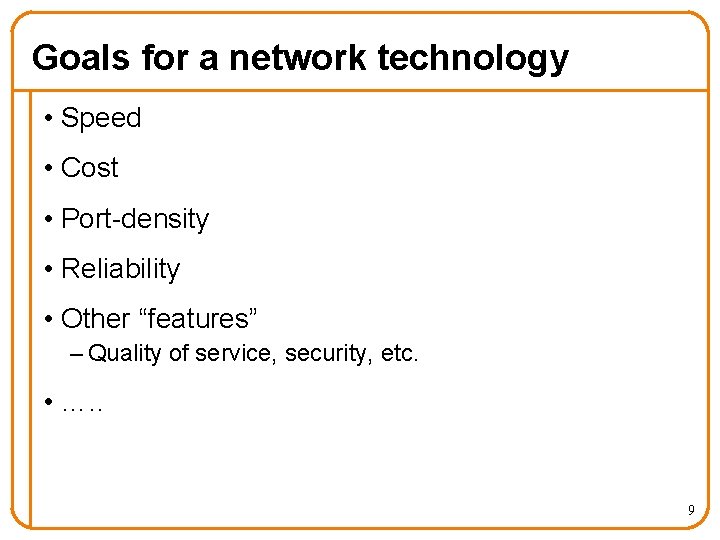 Goals for a network technology

• Speed
• Cost
• Port-density
• Reliability
• Other “features”
– Quality of service, security, etc.
• …..

9